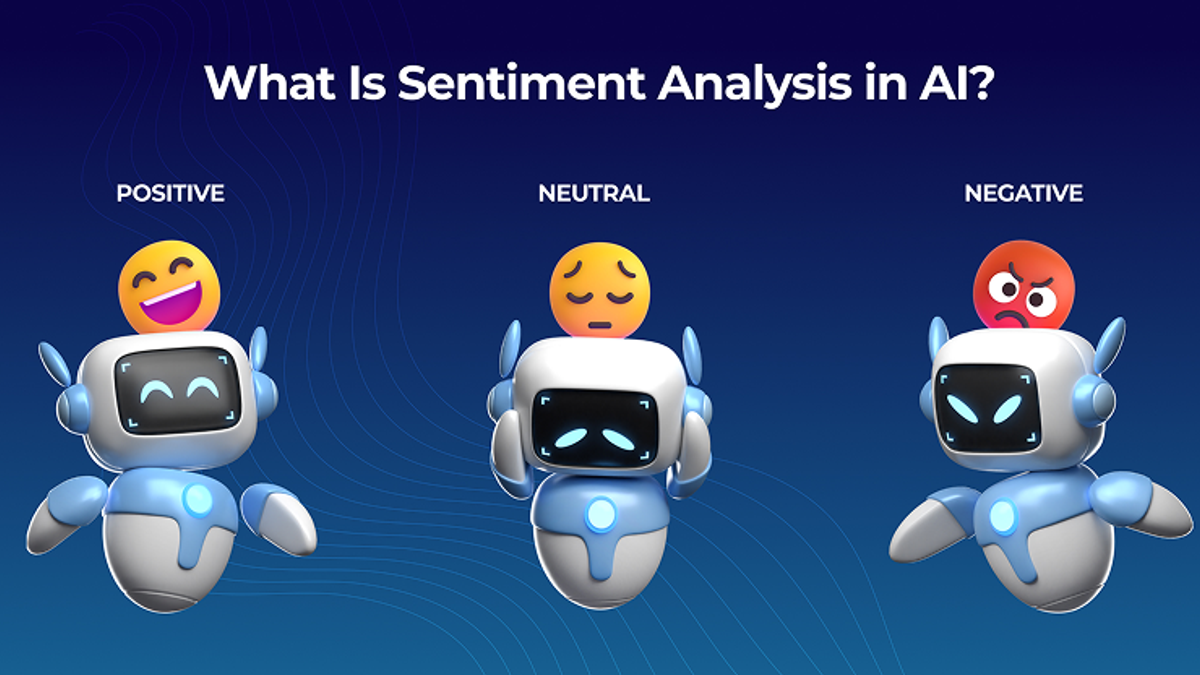 What Is Sentiment Analysis in AI?

POSITIVE

NEUTRAL

NEGATIVE